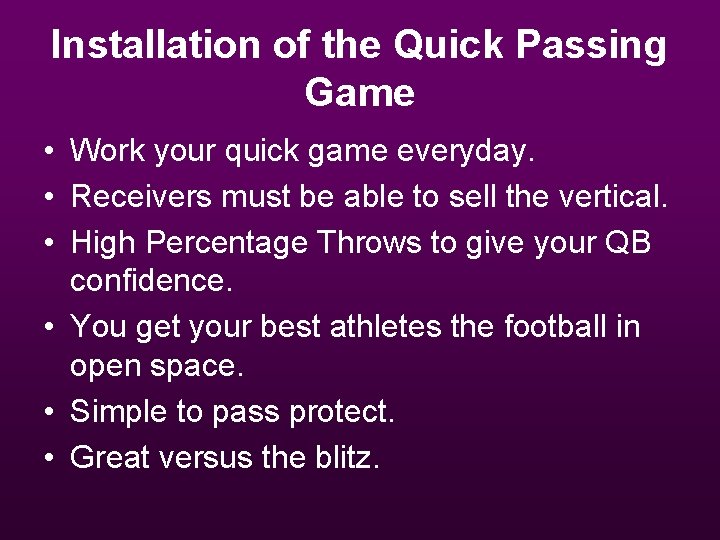 Installation of the Quick Passing Game

• Work your quick game everyday.
• Receivers must be able to sell the vertical.
• High Percentage Throws to give your QB confidence.
• You get your best athletes the football in open space.
• Simple to pass protect.
• Great versus the blitz.